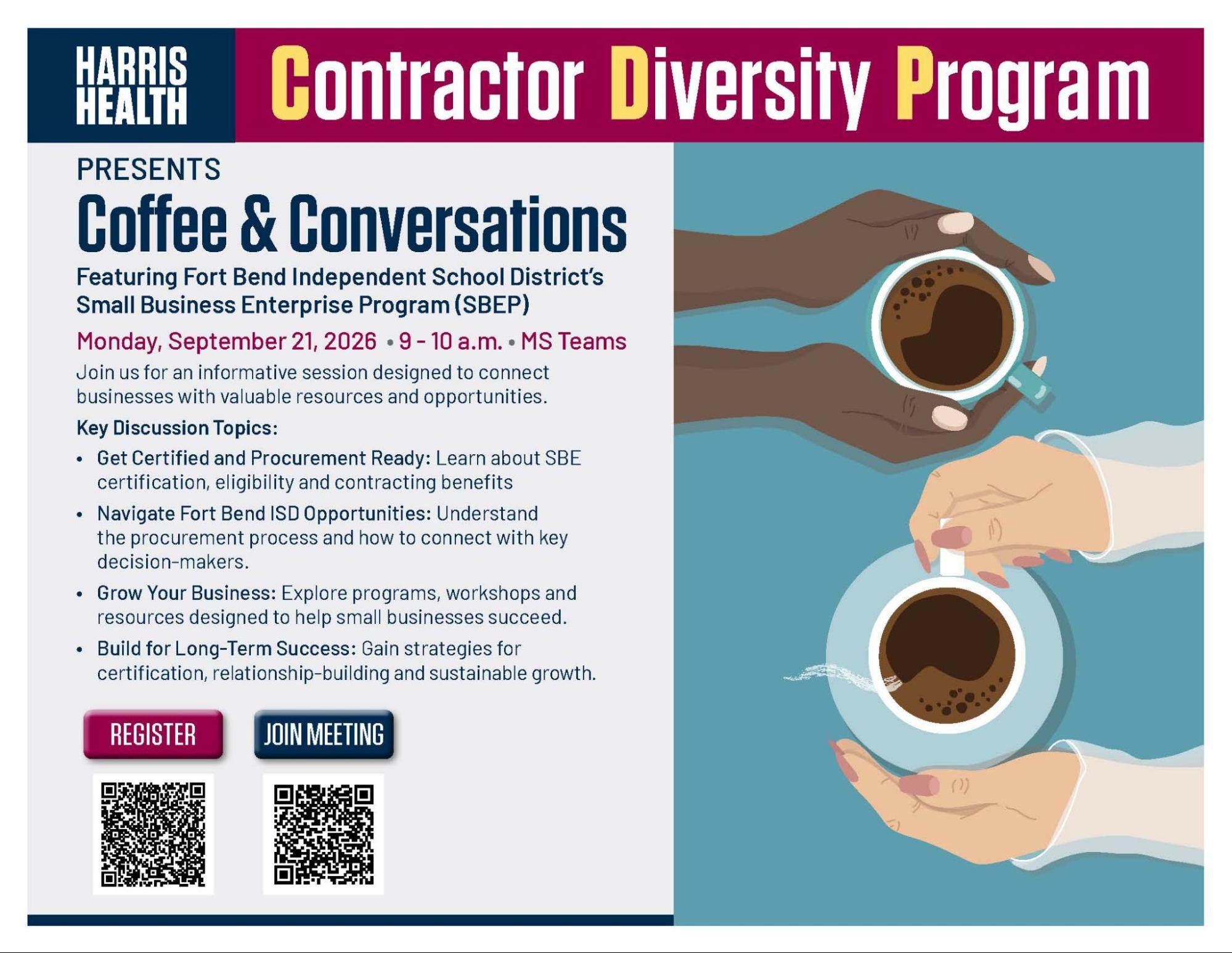 HARRIS
HEALTH

Contractor Diversity Program

PRESENTS

Coffee & Conversations

Featuring Fort Bend Independent School District's Small Business Enterprise Program (SBEP)

Monday, September 21, 2026 • 9 - 10 a.m. • MS Teams

Join us for an informative session designed to connect businesses with valuable resources and opportunities.

Key Discussion Topics:

• Get Certified and Procurement Ready: Learn about SBE certification, eligibility and contracting benefits

• Navigate Fort Bend ISD Opportunities: Understand the procurement process and how to connect with key decision-makers.

• Grow Your Business: Explore programs, workshops and resources designed to help small businesses succeed.

• Build for Long-Term Success: Gain strategies for certification, relationship-building and sustainable growth.

REGISTER

JOIN MEETING